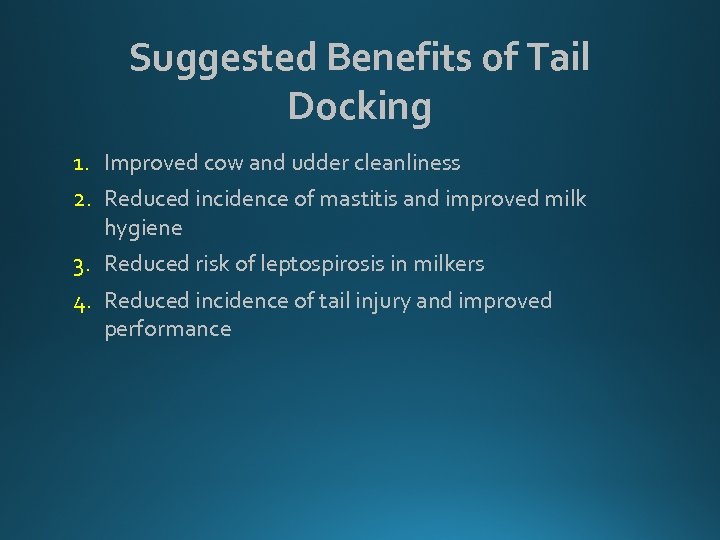 Suggested Benefits of Tail Docking

1. Improved cow and udder cleanliness
2. Reduced incidence of mastitis and improved milk hygiene
3. Reduced risk of leptospirosis in milkers
4. Reduced incidence of tail injury and improved performance